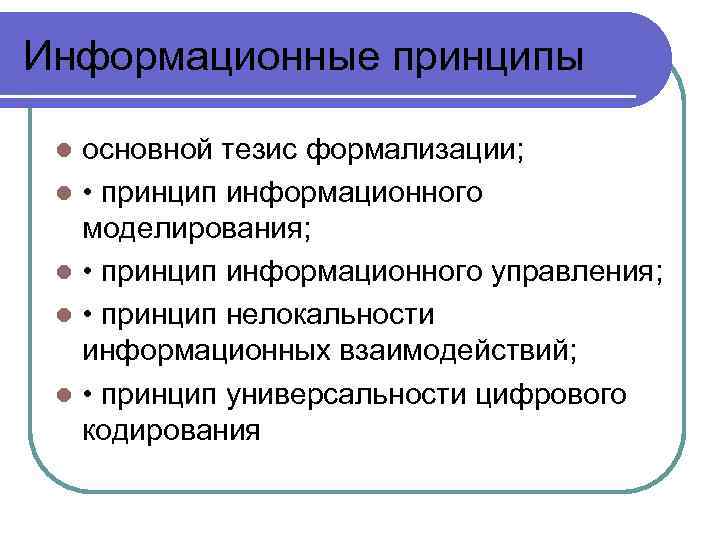 Информационные принципы

- основной тезис формализации;
- • принцип информационного моделирования;
- • принцип информационного управления;
- • принцип нелокальности информационных взаимодействий;
- • принцип универсальности цифрового кодирования